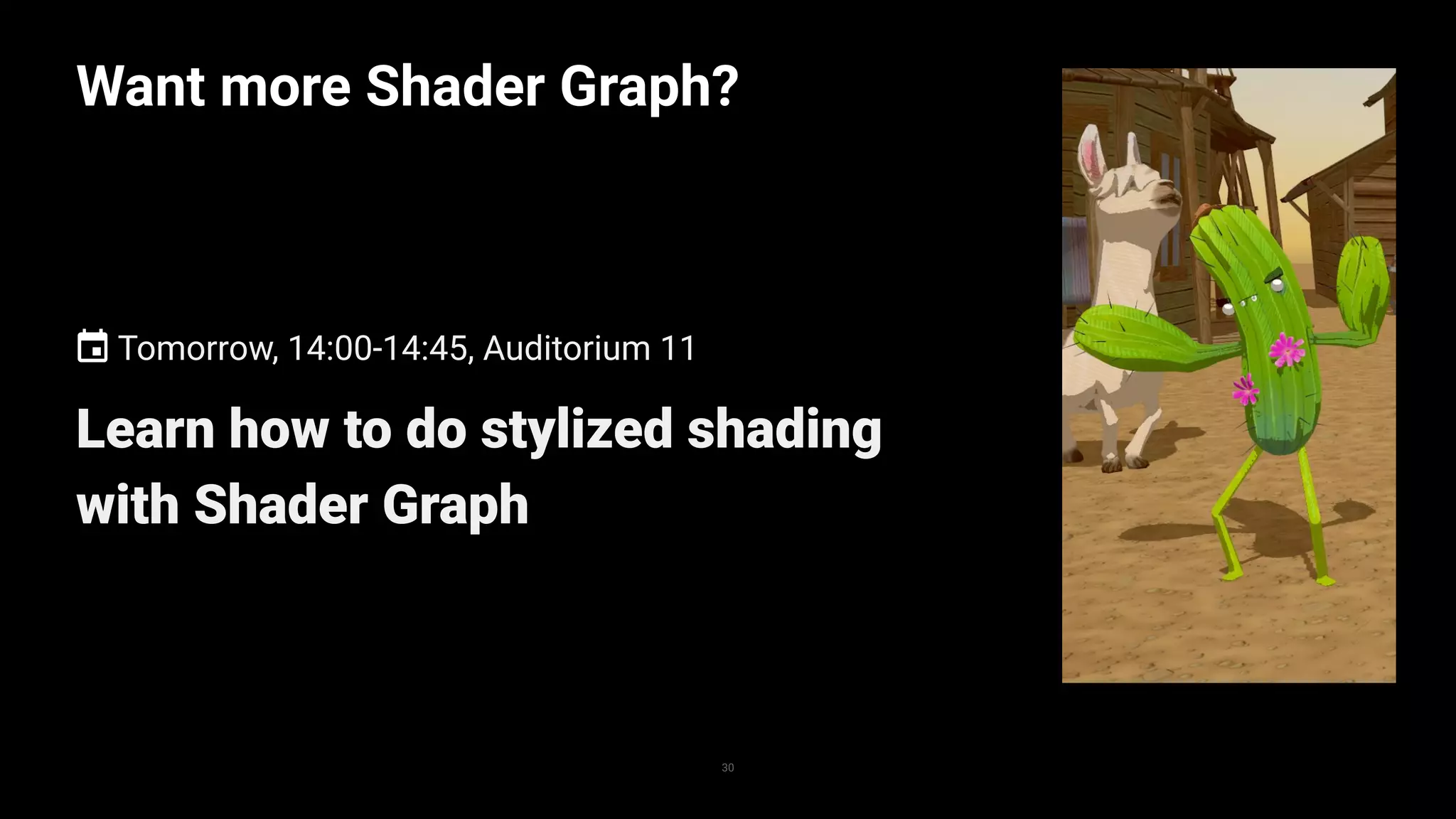 Want more Shader Graph?

Tomorrow, 14:00-14:45, Auditorium 11

Learn how to do stylized shading with Shader Graph

30